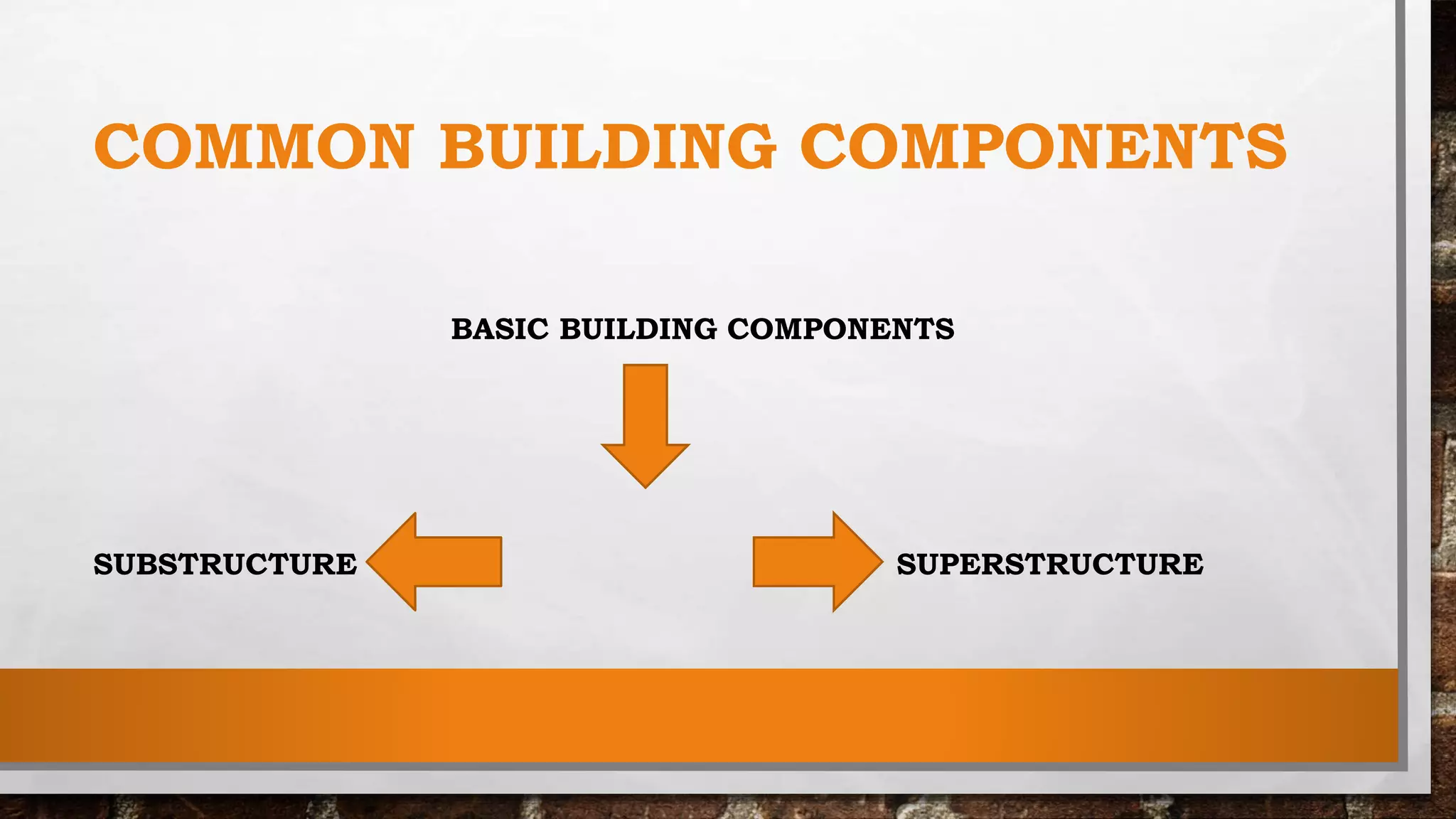 COMMON BUILDING COMPONENTS

BASIC BUILDING COMPONENTS

SUBSTRUCTURE

SUPERSTRUCTURE